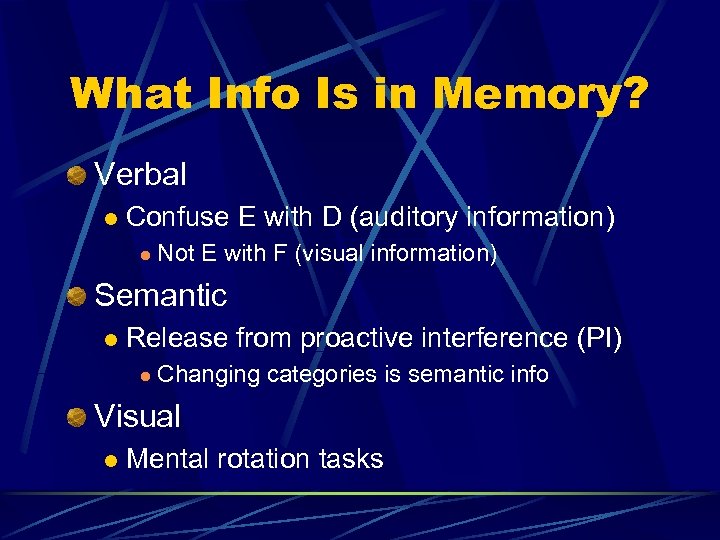 What Info Is in Memory?

- Verbal
  - Confuse E with D (auditory information)
    - Not E with F (visual information)
- Semantic
  - Release from proactive interference (PI)
    - Changing categories is semantic info
- Visual
  - Mental rotation tasks